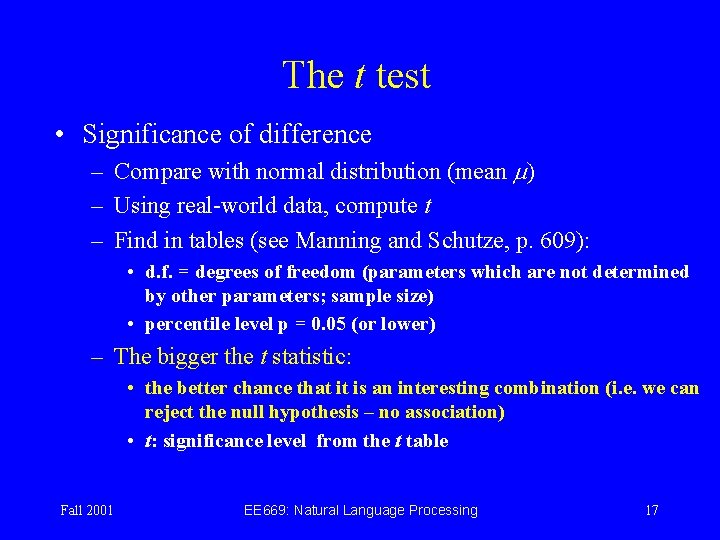 The $t$ test

• Significance of difference
– Compare with normal distribution (mean $\mu$)
– Using real-world data, compute $t$
– Find in tables (see Manning and Schutze, p. 609):
• d.f. = degrees of freedom (parameters which are not determined by other parameters; sample size)
• percentile level p = 0.05 (or lower)
– The bigger the $t$ statistic:
• the better chance that it is an interesting combination (i.e. we can reject the null hypothesis – no association)
• $t$: significance level from the $t$ table

Fall 2001 EE669: Natural Language Processing 17